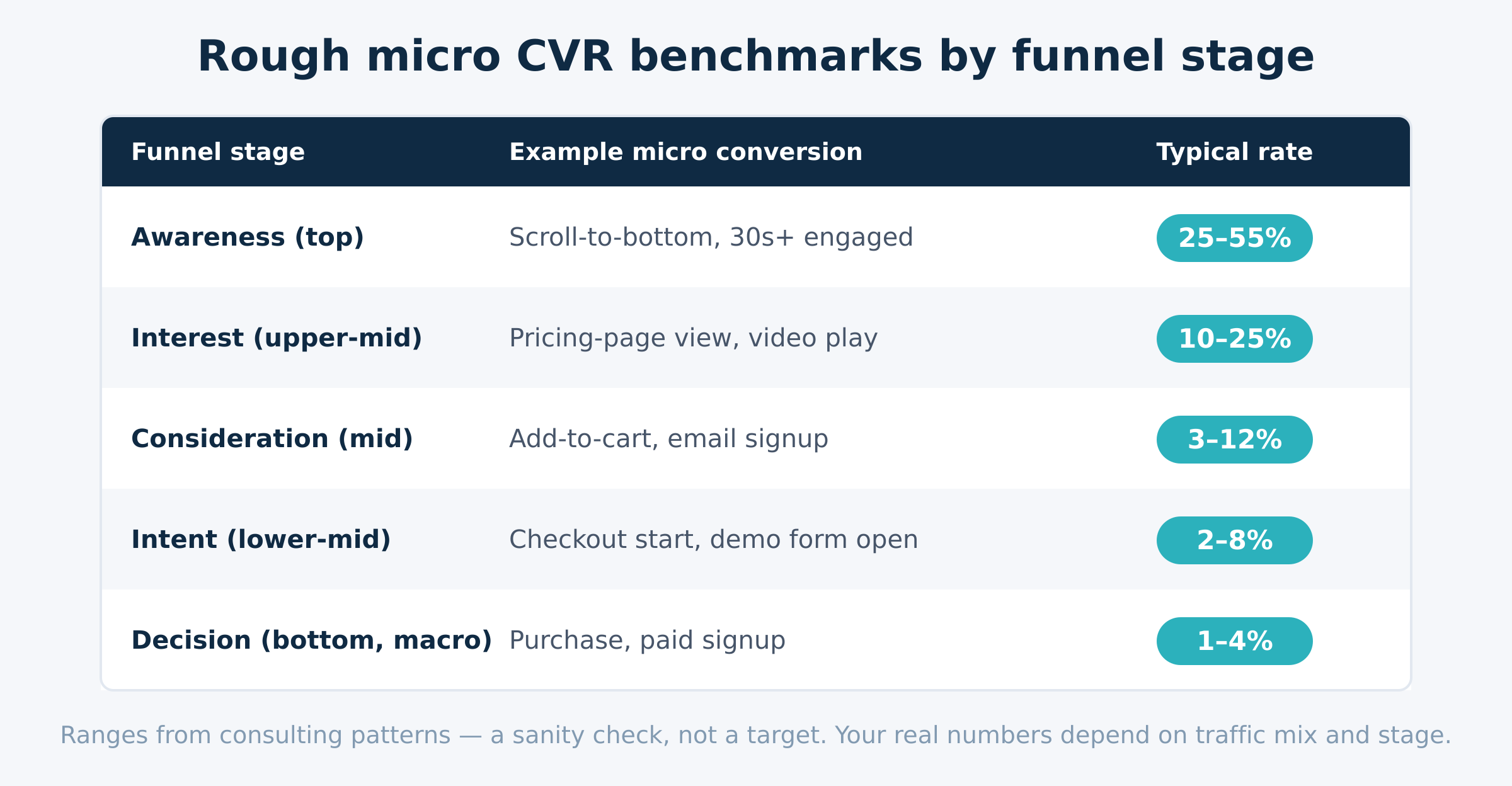 Rough micro CVR benchmarks by funnel stage

| Funnel stage | Example micro conversion | Typical rate |
|---|---|---|
| Awareness (top) | Scroll-to-bottom, 30s+ engaged | 25–55% |
| Interest (upper-mid) | Pricing-page view, video play | 10–25% |
| Consideration (mid) | Add-to-cart, email signup | 3–12% |
| Intent (lower-mid) | Checkout start, demo form open | 2–8% |
| Decision (bottom, macro) | Purchase, paid signup | 1–4% |

Ranges from consulting patterns — a sanity check, not a target. Your real numbers depend on traffic mix and stage.